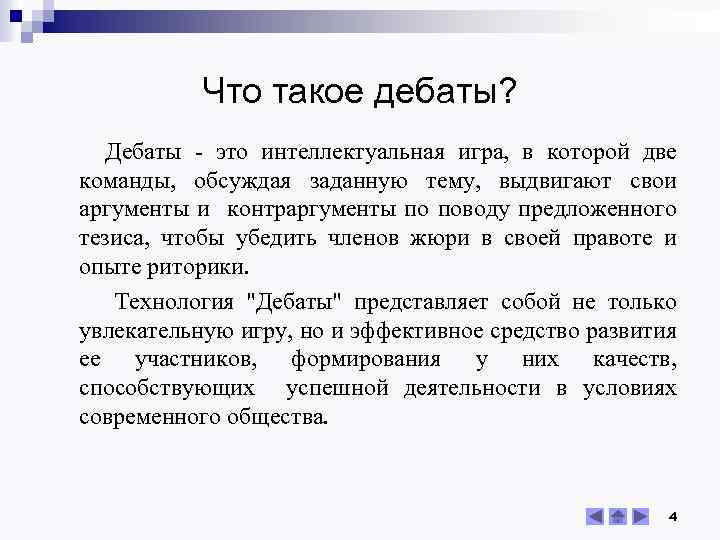 Что такое дебаты?

Дебаты - это интеллектуальная игра, в которой две команды, обсуждая заданную тему, выдвигают свои аргументы и контраргументы по поводу предложенного тезиса, чтобы убедить членов жюри в своей правоте и опыте риторики.

Технология "Дебаты" представляет собой не только увлекательную игру, но и эффективное средство развития ее участников, формирования у них качеств, способствующих успешной деятельности в условиях современного общества.

4